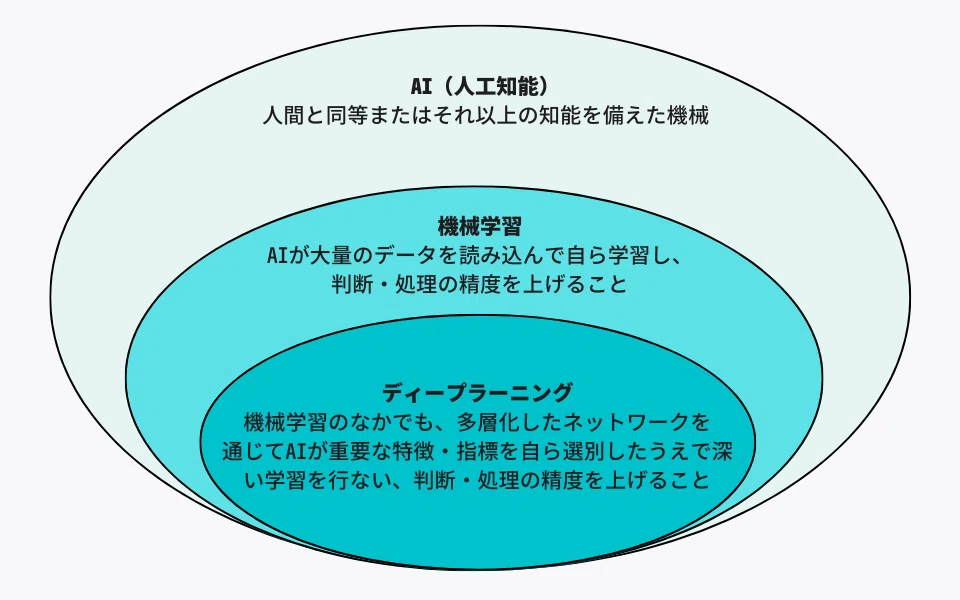 AI（人工知能）
人間と同等またはそれ以上の知能を備えた機械

機械学習
AIが大量のデータを読み込んで自ら学習し、判断・処理の精度を上げること

ディープラーニング
機械学習のなかでも、多層化したネットワークを通じてAIが重要な特徴・指標を自ら選別したうえで深い学習を行ない、判断・処理の精度を上げること